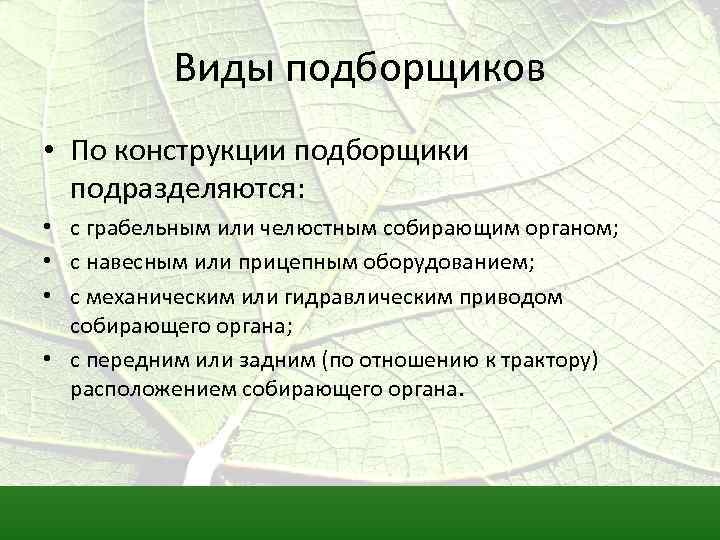 Виды подборщиков

• По конструкции подборщики подразделяются:
• с грабельным или челюстным собирающим органом;
• с навесным или прицепным оборудованием;
• с механическим или гидравлическим приводом собирающего органа;
• с передним или задним (по отношению к трактору) расположением собирающего органа.